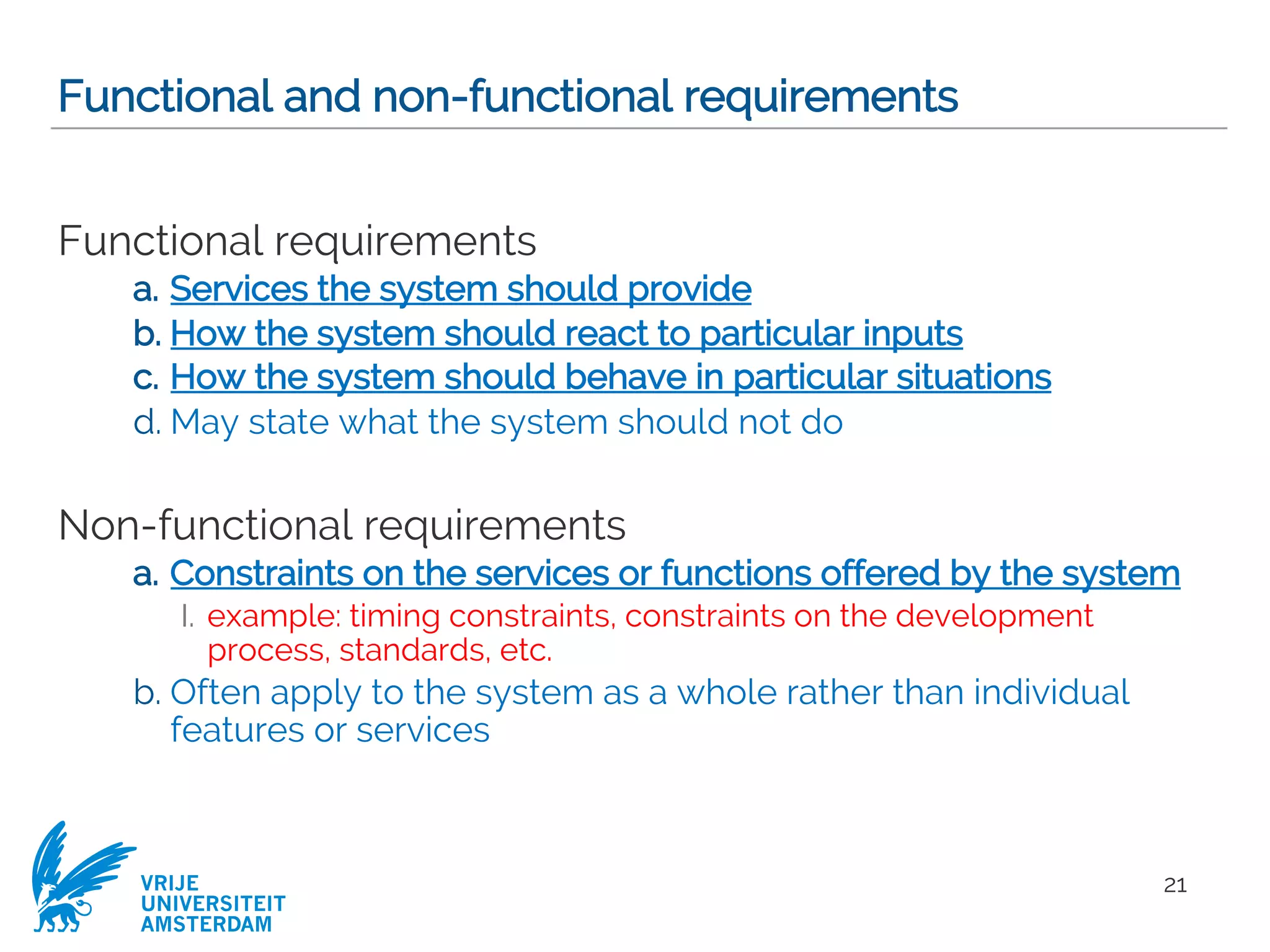 Functional and non-functional requirements

Functional requirements

a. Services the system should provide
b. How the system should react to particular inputs
c. How the system should behave in particular situations
d. May state what the system should not do

Non-functional requirements

a. Constraints on the services or functions offered by the system
I. example: timing constraints, constraints on the development process, standards, etc.
b. Often apply to the system as a whole rather than individual features or services

VRIJE UNIVERSITEIT AMSTERDAM

21